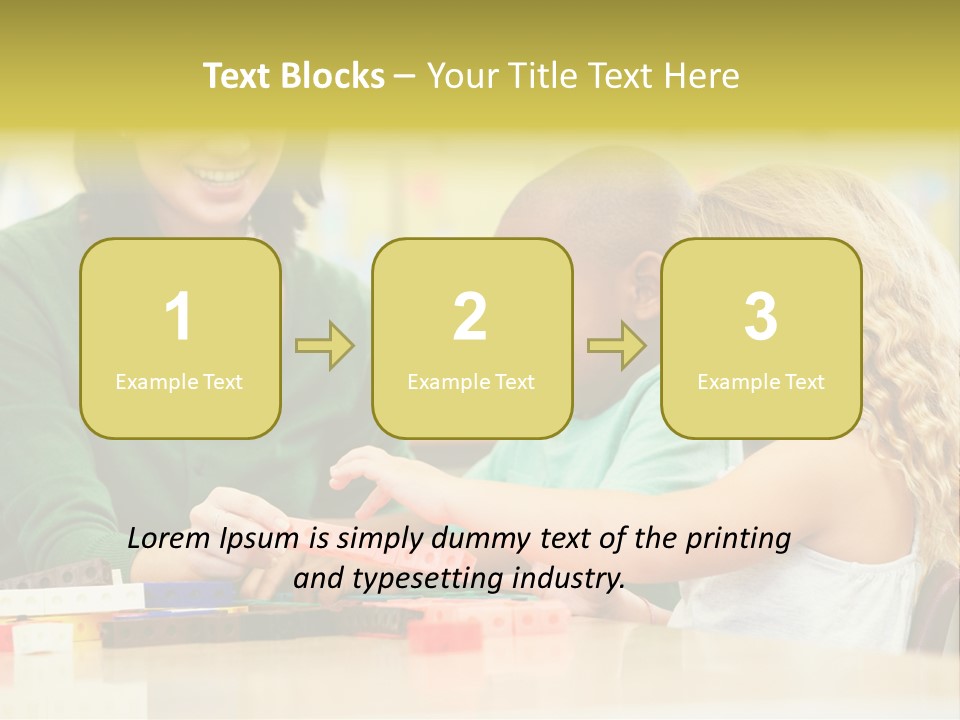 Text Blocks – Your Title Text Here

1
Example Text

2
Example Text

3
Example Text

Lorem Ipsum is simply dummy text of the printing and typesetting industry.